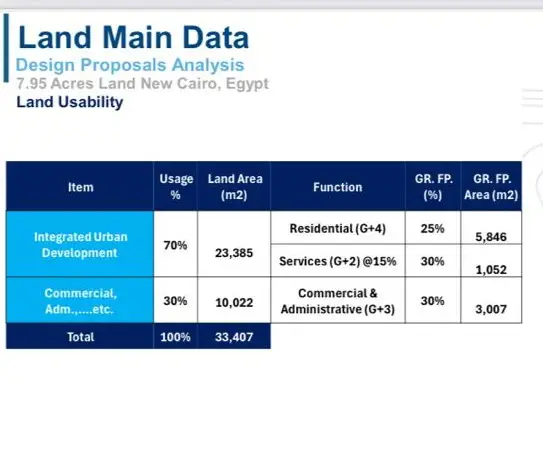 Land Main Data
Design Proposals Analysis
7.95 Acres Land New Cairo, Egypt
Land Usability

| Item | Usage % | Land Area (m2) | Function | GR. FP. (%) | GR. FP. Area (m2) |
|---|---|---|---|---|---|
| Integrated Urban Development | 70% | 23,385 | Residential (G+4) | 25% | 5,846 |
| | | | Services (G+2) @15% | 30% | 1,052 |
| Commercial, Adm.,....etc. | 30% | 10,022 | Commercial & Administrative (G+3) | 30% | 3,007 |
| Total | 100% | 33,407 | | | |